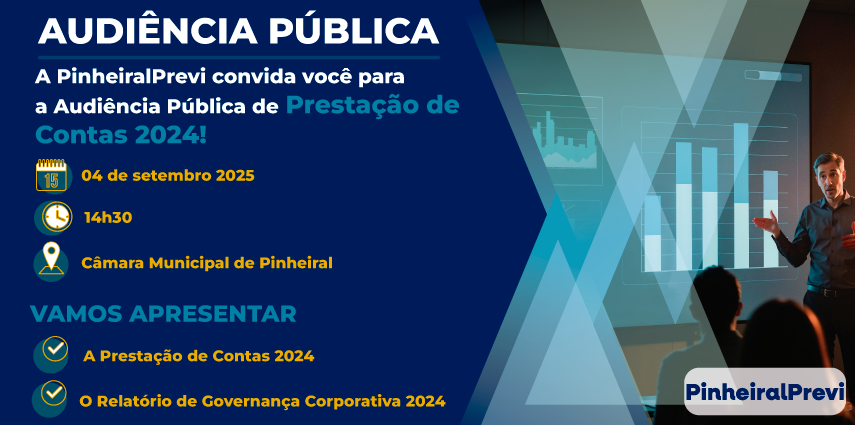 AUDIÊNCIA PÚBLICA

A PinheiralPrevi convida você para a Audiência Pública de Prestação de Contas 2024!

15

04 de setembro 2025

14h30

Câmara Municipal de Pinheiral

VAMOS APRESENTAR

A Prestação de Contas 2024

O Relatório de Governança Corporativa 2024

PinheiralPrevi